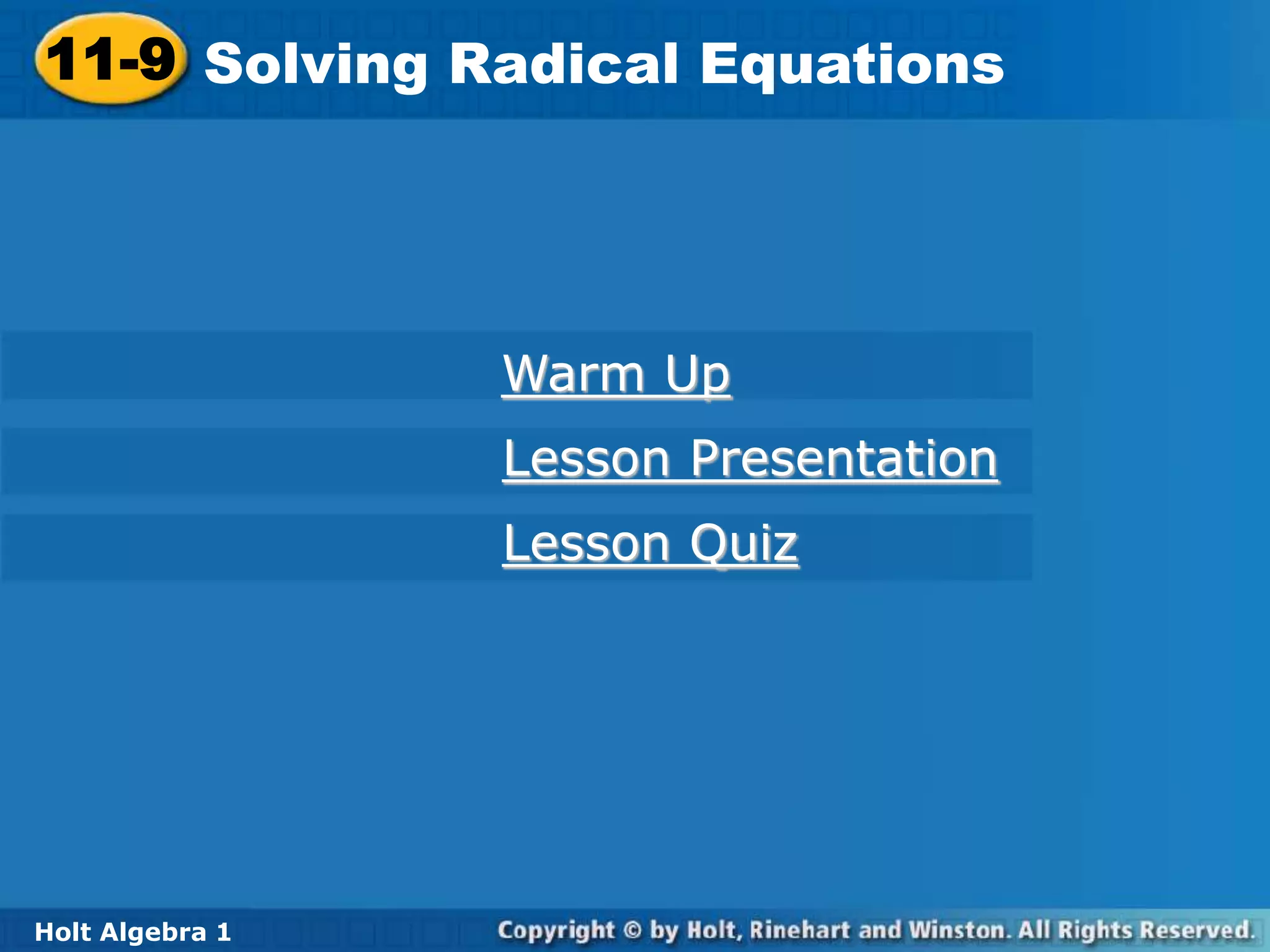 11-9 Solving Radical Equations

Warm Up

Lesson Presentation

Lesson Quiz

Holt Algebra 1

Copyright © by Holt, Rinehart and Winston. All Rights Reserved.